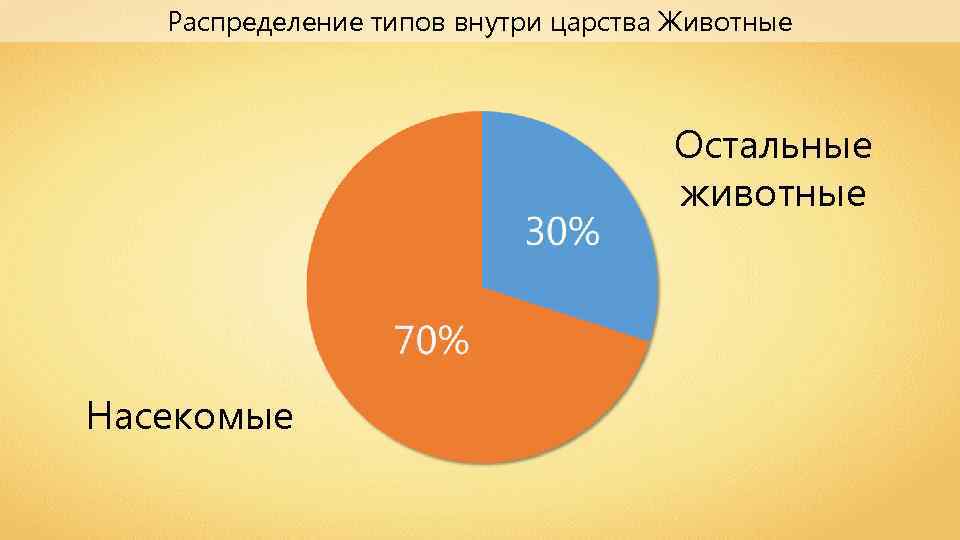 Распределение типов внутри царства Животные

Остальные животные

30%

70%

Насекомые